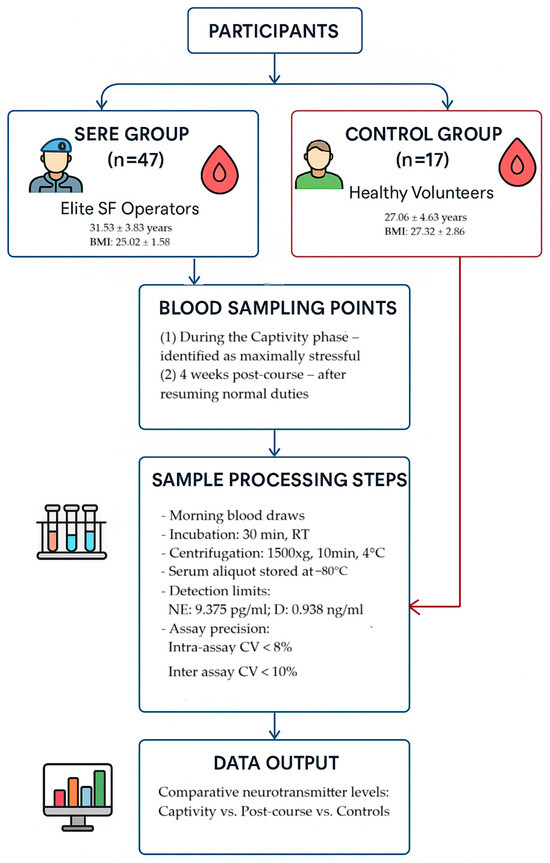 PARTICIPANTS

SERE GROUP
(n=47)
Elite SF Operators
31.53 ± 3.83 years
BMI: 25.02 ± 1.58

CONTROL GROUP
(n=17)
Healthy Volunteers
27.06 ± 4.63 years
BMI: 27.32 ± 2.86

BLOOD SAMPLING POINTS
(1) During the Captivity phase – identified as maximally stressful
(2) 4 weeks post-course – after resuming normal duties

SAMPLE PROCESSING STEPS
- Morning blood draws
- Incubation: 30 min, RT
- Centrifugation: 1500xg, 10min, 4°C
- Serum aliquot stored at −80°C
- Detection limits:
NE: 9.375 pg/ml; D: 0.938 ng/ml
- Assay precision:
Intra-assay CV < 8%
Inter assay CV < 10%

DATA OUTPUT
Comparative neurotransmitter levels: Captivity vs. Post-course vs. Controls